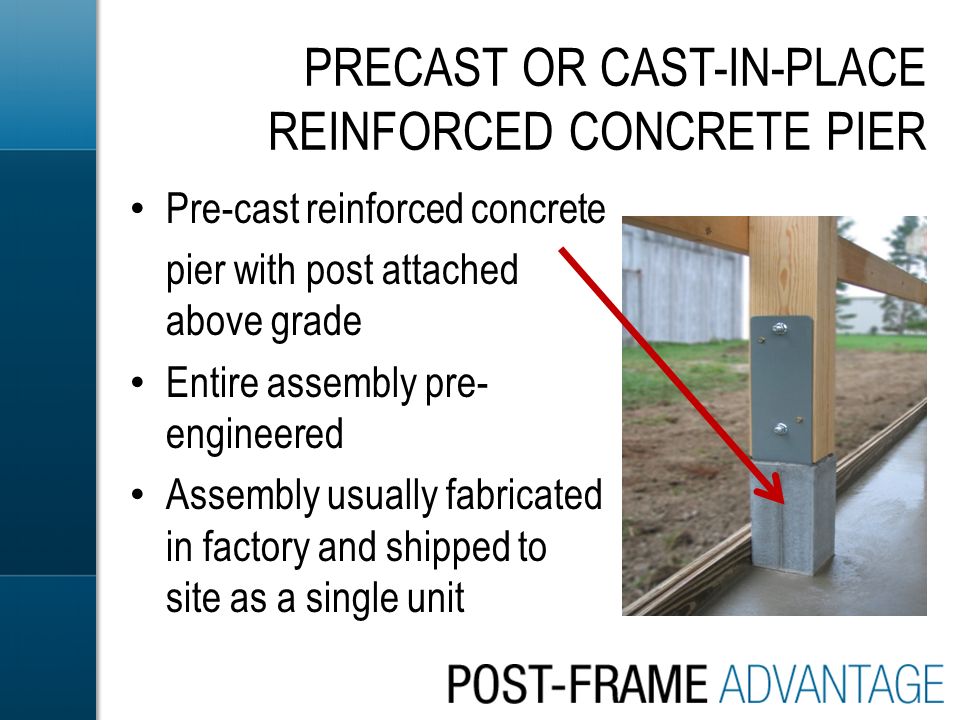 PRECAST OR CAST-IN-PLACE REINFORCED CONCRETE PIER

• Pre-cast reinforced concrete pier with post attached above grade
• Entire assembly pre-engineered
• Assembly usually fabricated in factory and shipped to site as a single unit

POST-FRAME ADVANTAGE